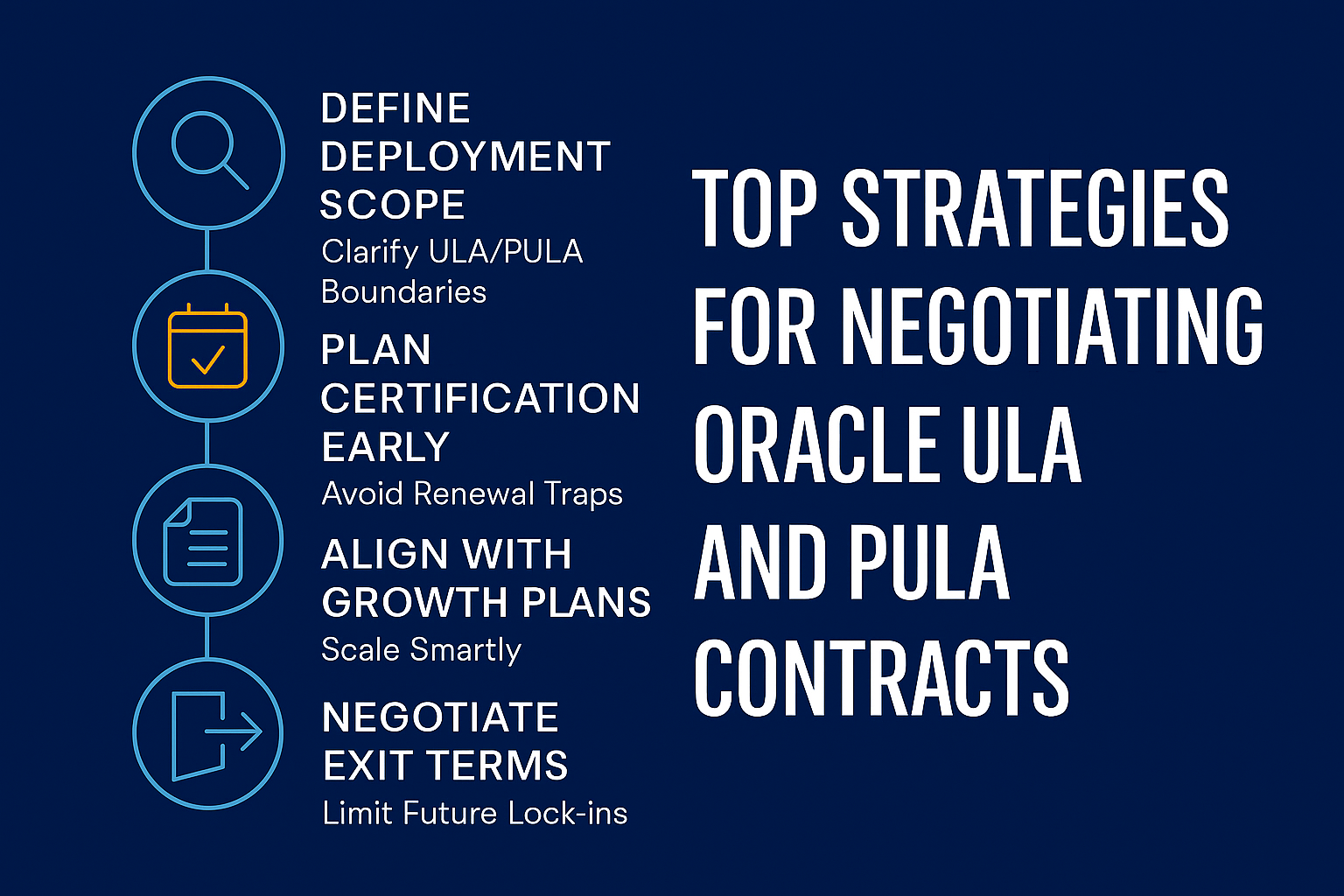 DEFINE DEPLOYMENT SCOPE
Clarify ULA/PULA Boundaries

PLAN CERTIFICATION EARLY
Avoid Renewal Traps

ALIGN WITH GROWTH PLANS
Scale Smartly

NEGOTIATE EXIT TERMS
Limit Future Lock-ins

TOP STRATEGIES FOR NEGOTIATING ORACLE ULA AND PULA CONTRACTS